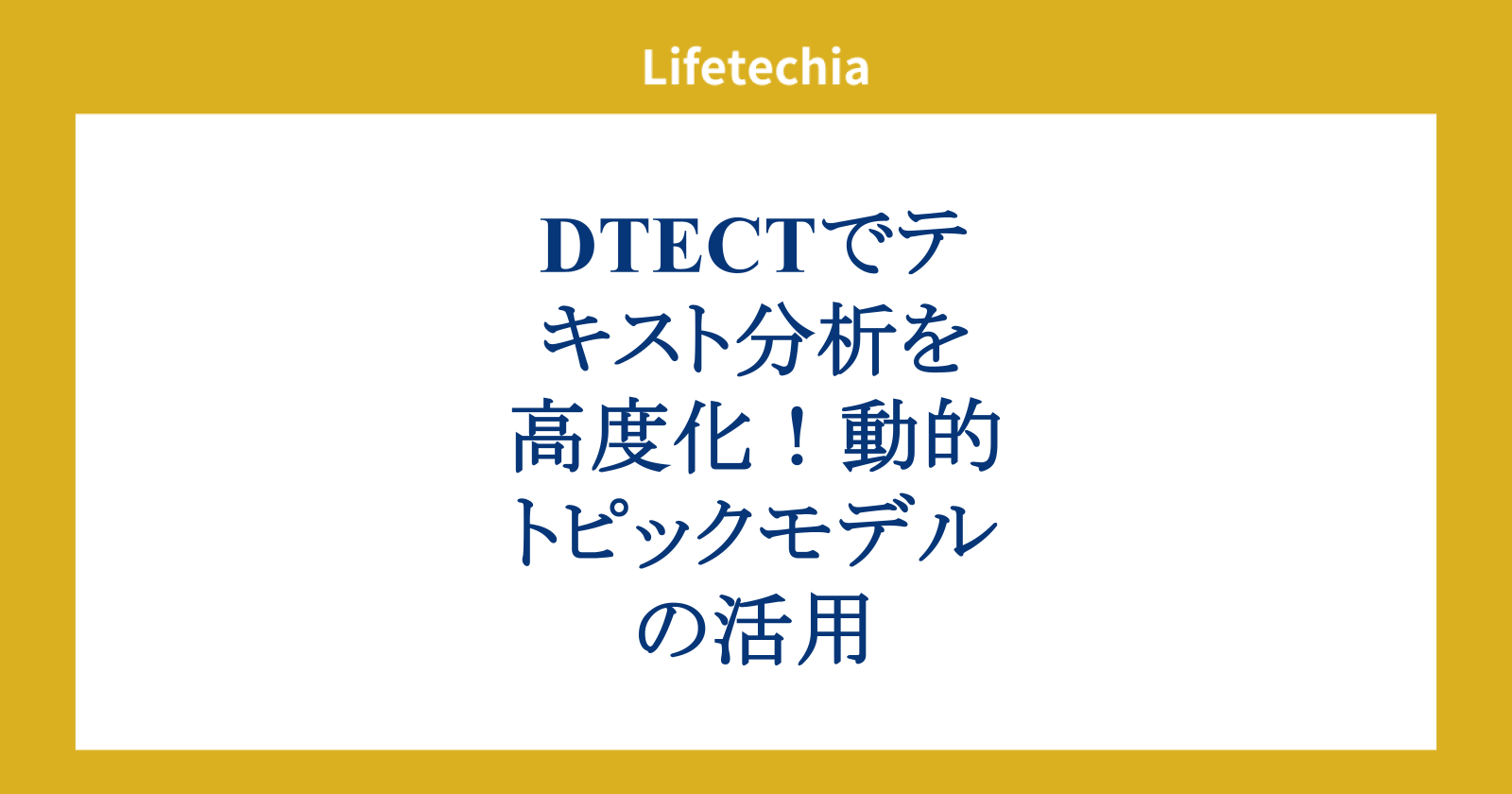 Lifetechia

DTECTでテキスト分析を高度化！動的トピックモデルの活用